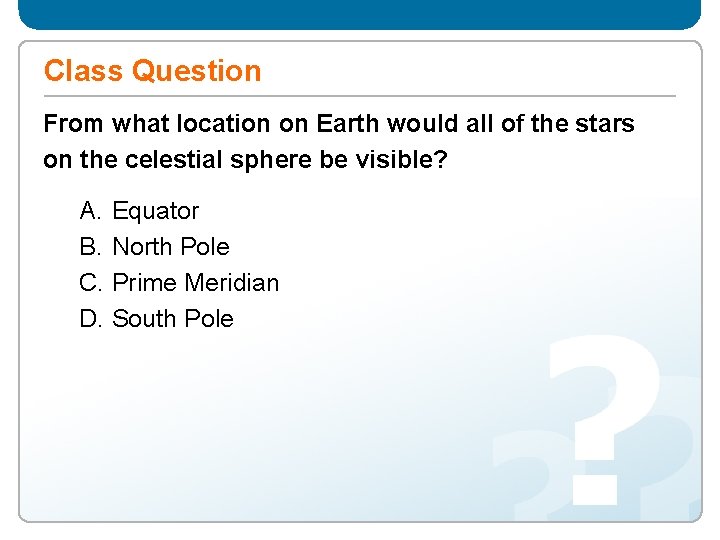 Class Question

From what location on Earth would all of the stars on the celestial sphere be visible?

A. Equator
B. North Pole
C. Prime Meridian
D. South Pole